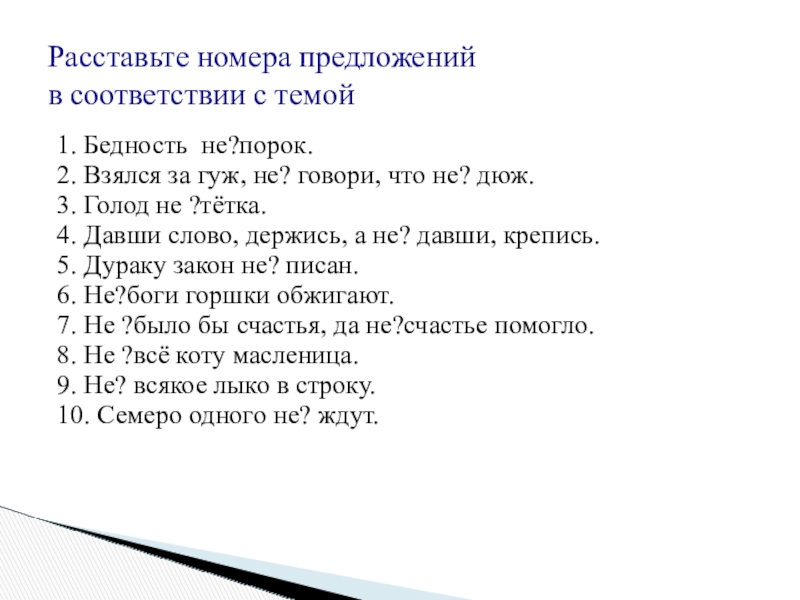 Расставьте номера предложений в соответствии с темой

1. Бедность не?порок.
2. Взялся за гуж, не? говори, что не? дюж.
3. Голод не ?тётка.
4. Давши слово, держись, а не? давши, крепись.
5. Дураку закон не? писан.
6. Не?боги горшки обжигают.
7. Не ?было бы счастья, да не?счастье помогло.
8. Не ?всё коту масленица.
9. Не? всякое лыко в строку.
10. Семеро одного не? ждут.